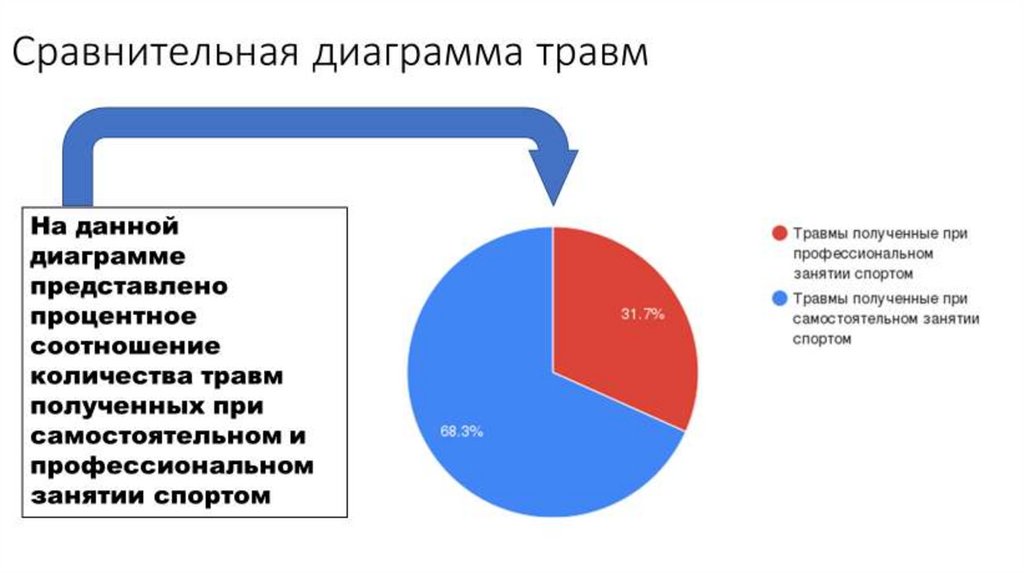 Сравнительная диаграмма травм

На данной диаграмме представлено процентное соотношение количества травм полученных при самостоятельном и профессиональном занятии спортом

31.7%

68.3%

Травмы полученные при профессиональном занятии спортом

Травмы полученные при самостоятельном занятии спортом